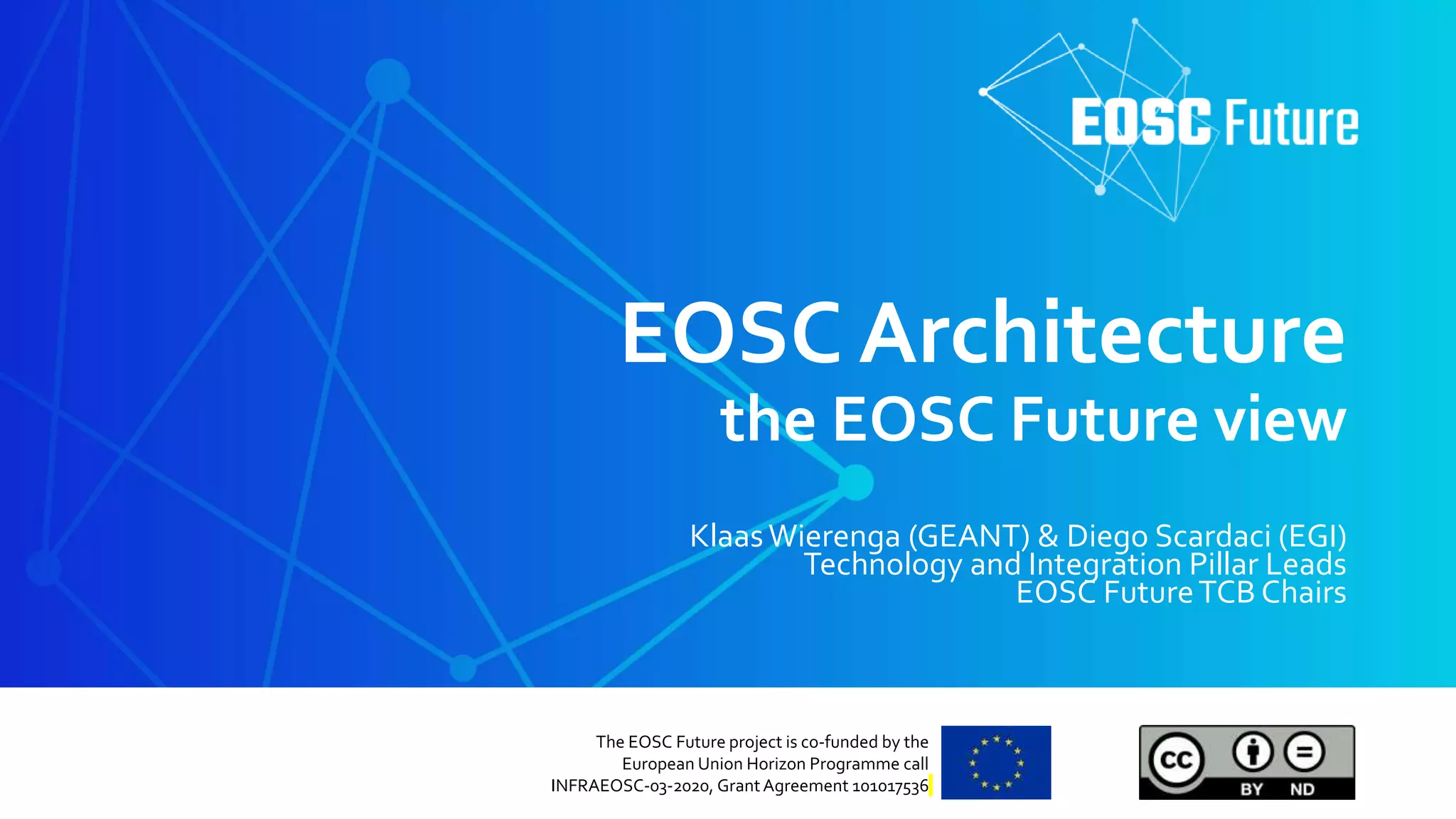 EOSC Future

EOSC Architecture
the EOSC Future view

Klaas Wierenga (GEANT) & Diego Scardaci (EGI)
Technology and Integration Pillar Leads
EOSC Future TCB Chairs

The EOSC Future project is co-funded by the European Union Horizon Programme call INFRAEOSC-03-2020, Grant Agreement 101017536

cc BY ND